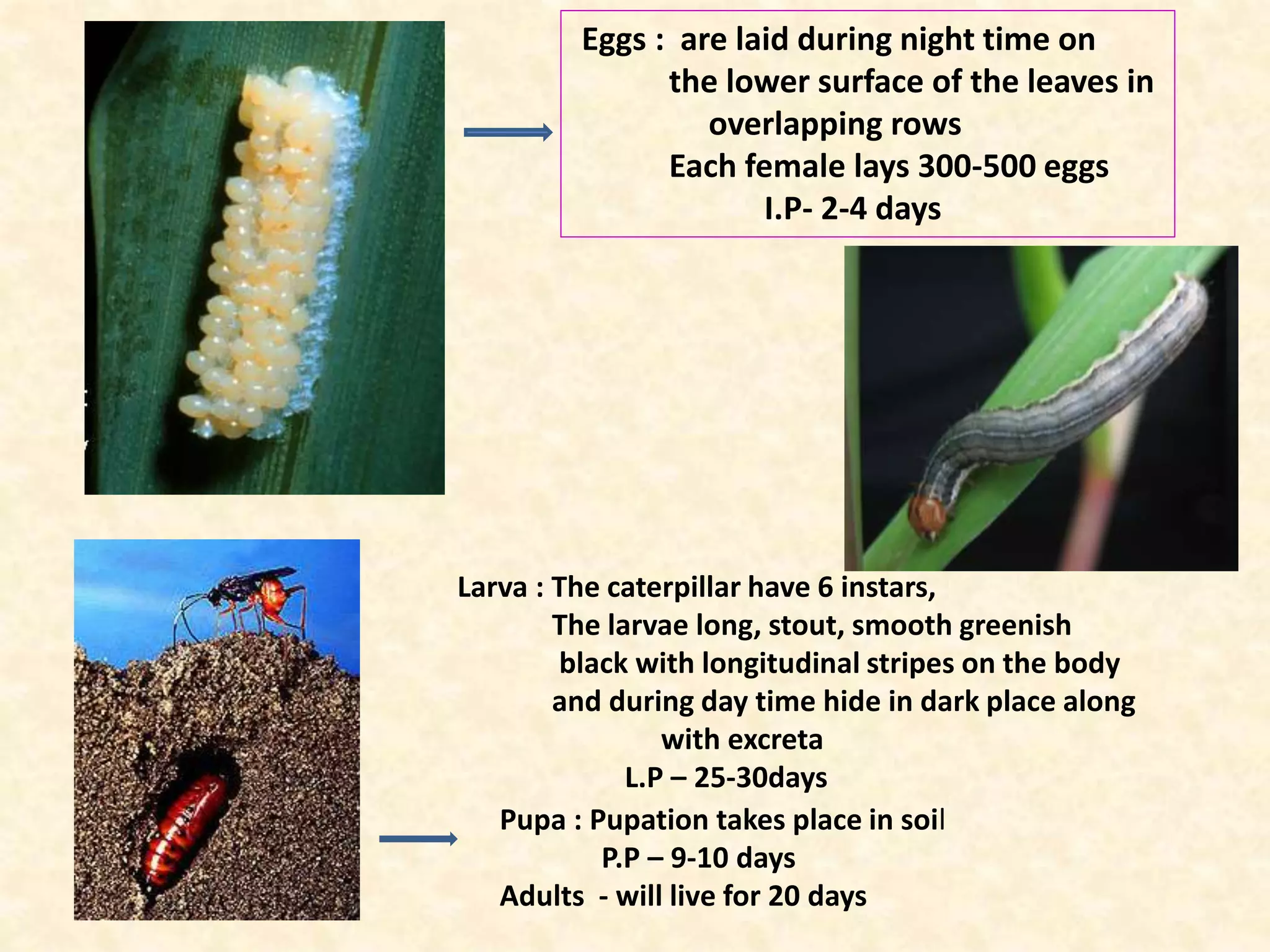 Eggs : are laid during night time on the lower surface of the leaves in overlapping rows
Each female lays 300-500 eggs
I.P- 2-4 days

Larva : The caterpillar have 6 instars,
The larvae long, stout, smooth greenish black with longitudinal stripes on the body and during day time hide in dark place along with excreta
L.P – 25-30days

Pupa : Pupation takes place in soil
P.P – 9-10 days
Adults - will live for 20 days